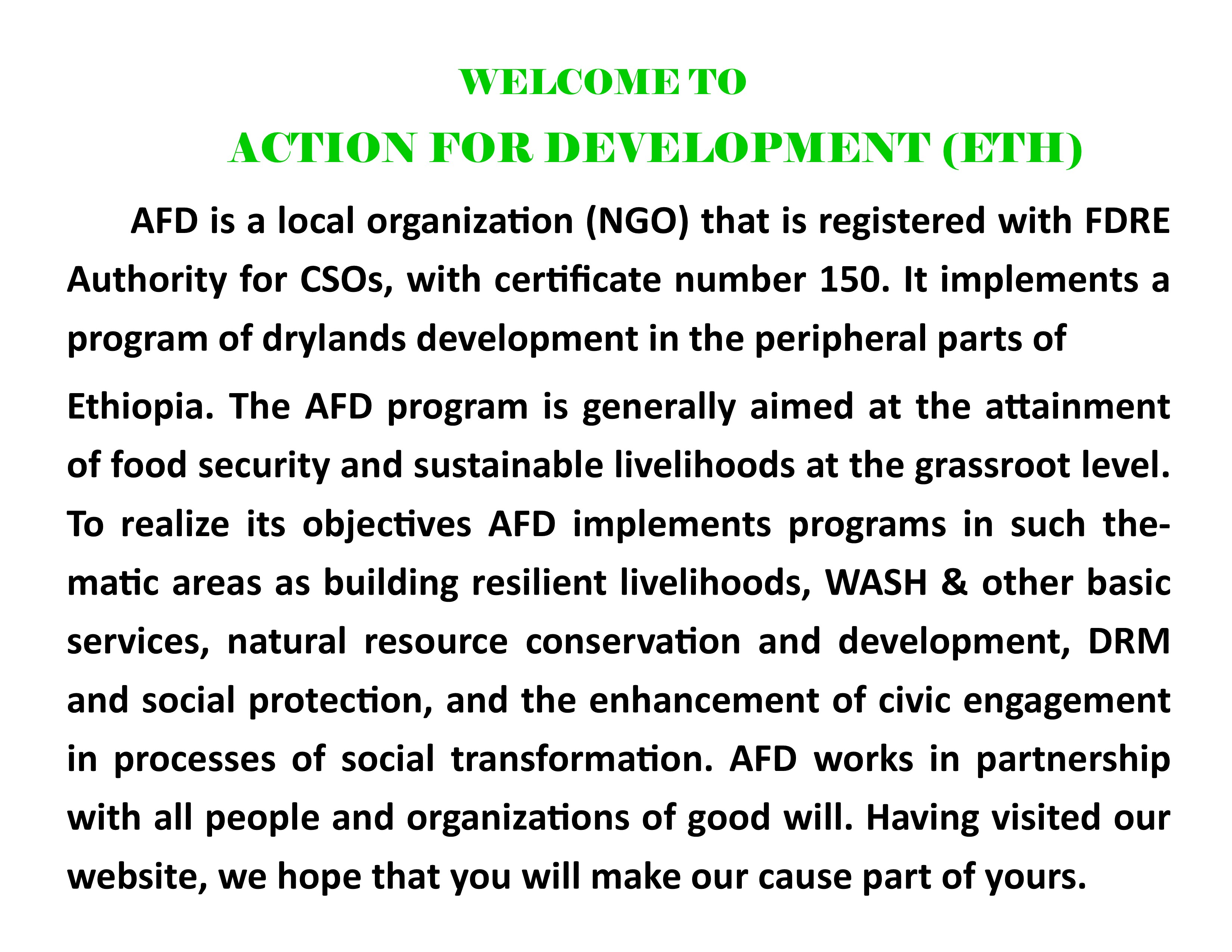 WELCOME TO
ACTION FOR DEVELOPMENT (ETH)

AFD is a local organization (NGO) that is registered with FDRE Authority for CSOs, with certificate number 150. It implements a program of drylands development in the peripheral parts of

Ethiopia. The AFD program is generally aimed at the attainment of food security and sustainable livelihoods at the grassroot level. To realize its objectives AFD implements programs in such thematic areas as building resilient livelihoods, WASH & other basic services, natural resource conservation and development, DRM and social protection, and the enhancement of civic engagement in processes of social transformation. AFD works in partnership with all people and organizations of good will. Having visited our website, we hope that you will make our cause part of yours.